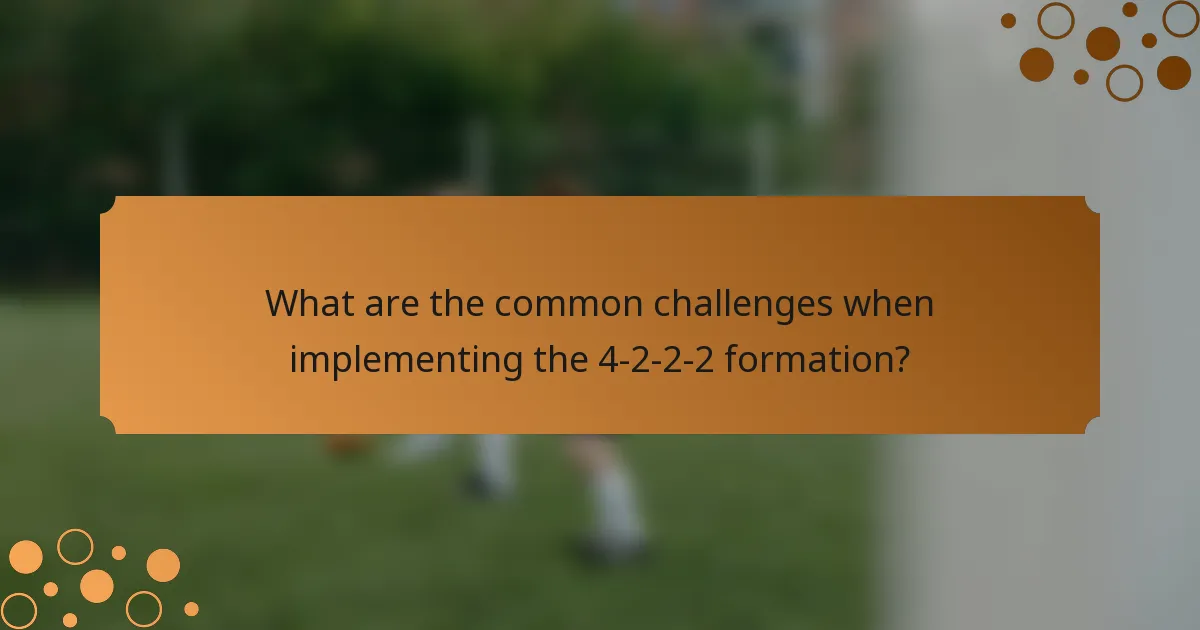 What are the common challenges when implementing the 4-2-2-2 formation?